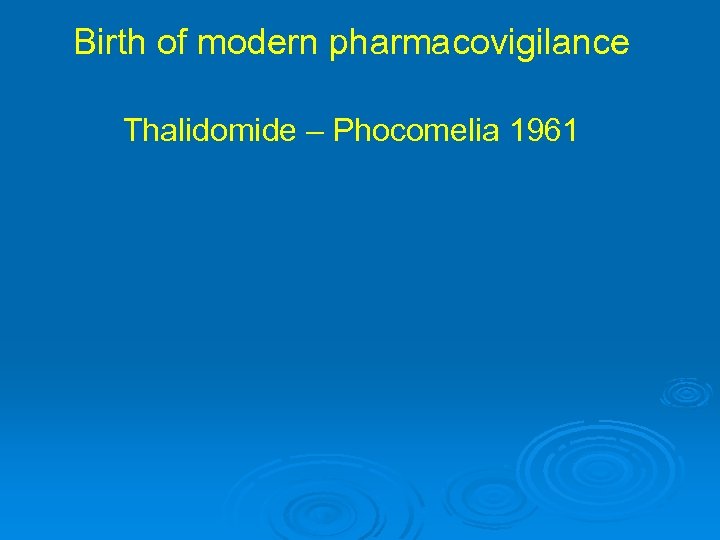 Birth of modern pharmacovigilance

Thalidomide – Phocomelia 1961